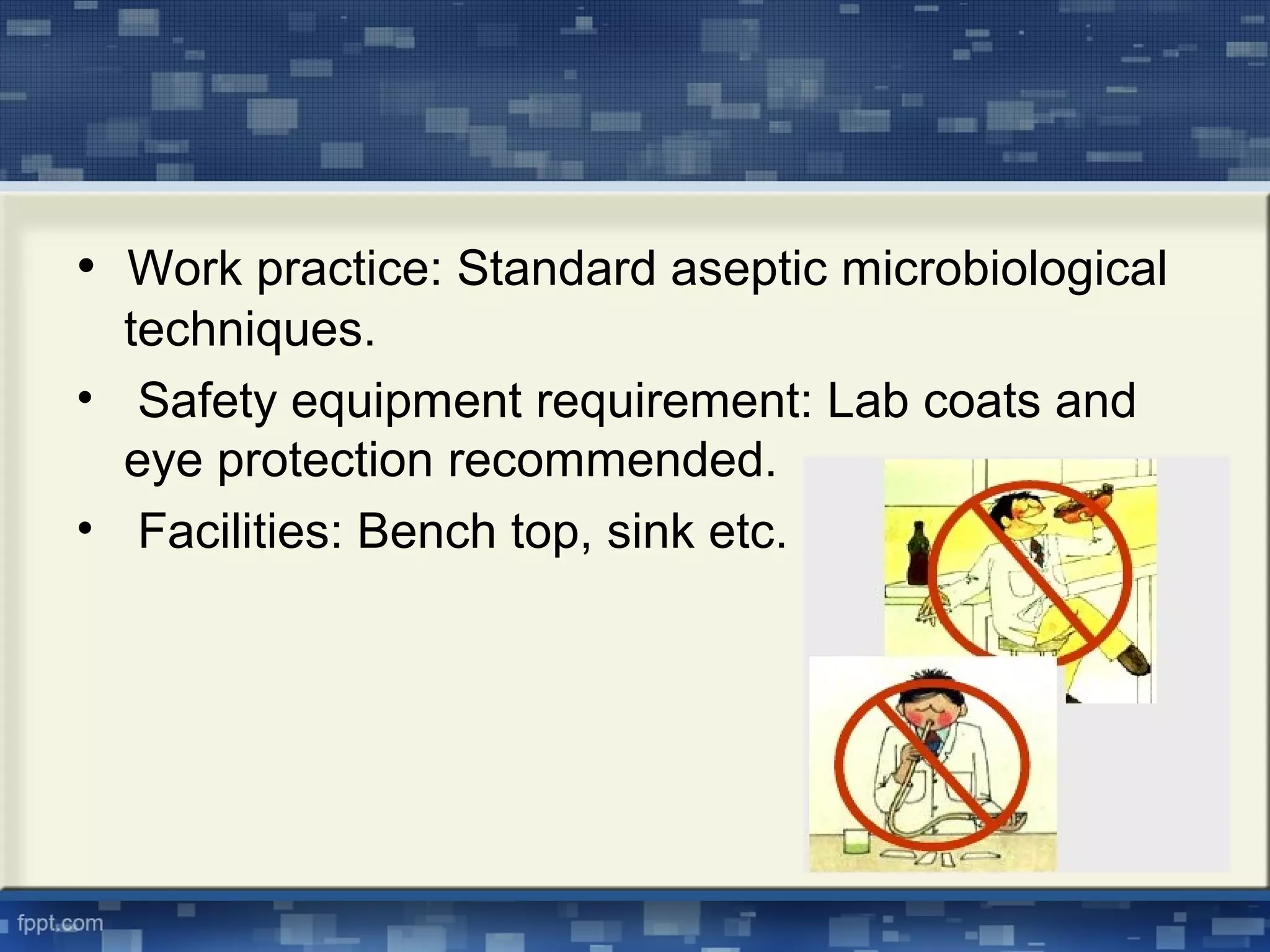 • Work practice: Standard aseptic microbiological techniques.

• Safety equipment requirement: Lab coats and eye protection recommended.

• Facilities: Bench top, sink etc.

fppt.com